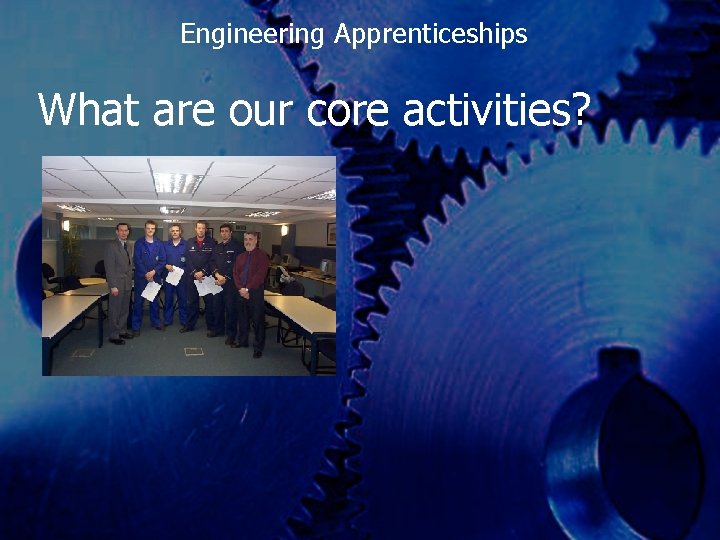 Engineering Apprenticeships

What are our core activities?